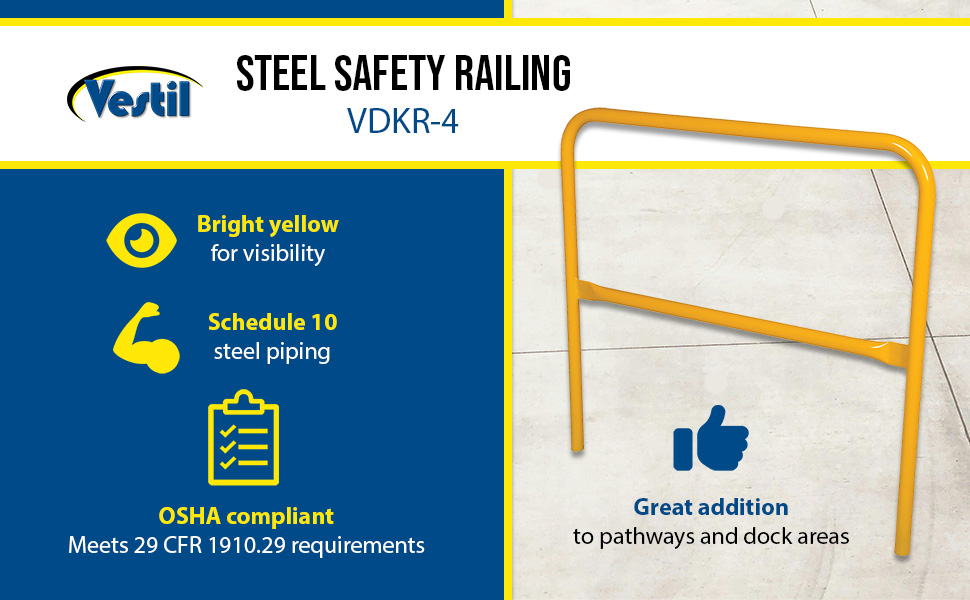 Vestil

STEEL SAFETY RAILING
VDKR-4

Bright yellow
for visibility

Schedule 10
steel piping

OSHA compliant
Meets 29 CFR 1910.29 requirements

Great addition
to pathways and dock areas